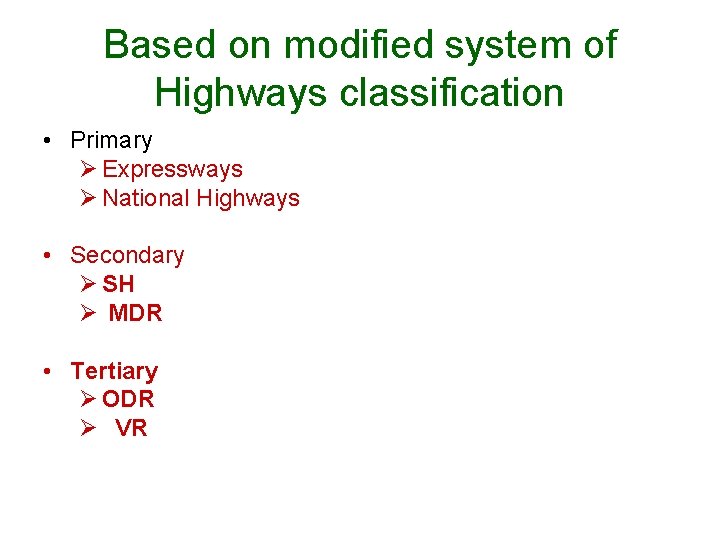 Based on modified system of Highways classification

• Primary
  ➢ Expressways
  ➢ National Highways

• Secondary
  ➢ SH
  ➢ MDR

• Tertiary
  ➢ ODR
  ➢ VR